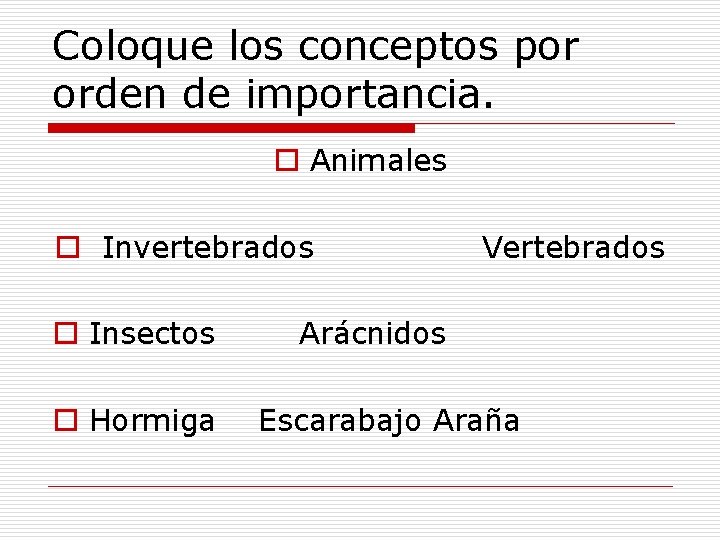 Coloque los conceptos por orden de importancia.

Animales

Invertebrados Vertebrados

Insectos Arácnidos

Hormiga Escarabajo Araña